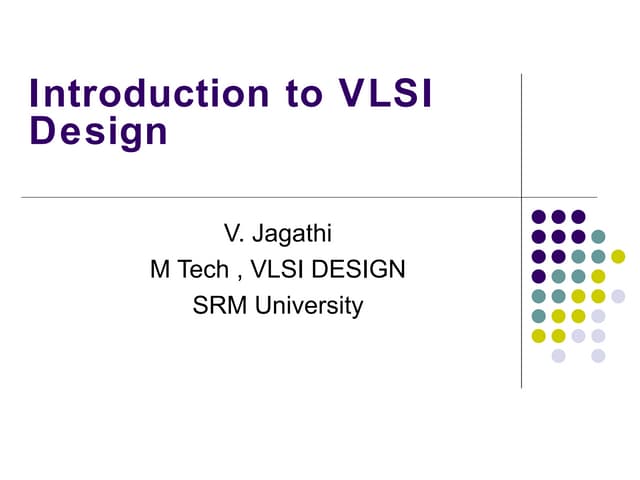 Introduction to VLSI Design

V. Jagathi
M Tech , VLSI DESIGN
SRM University